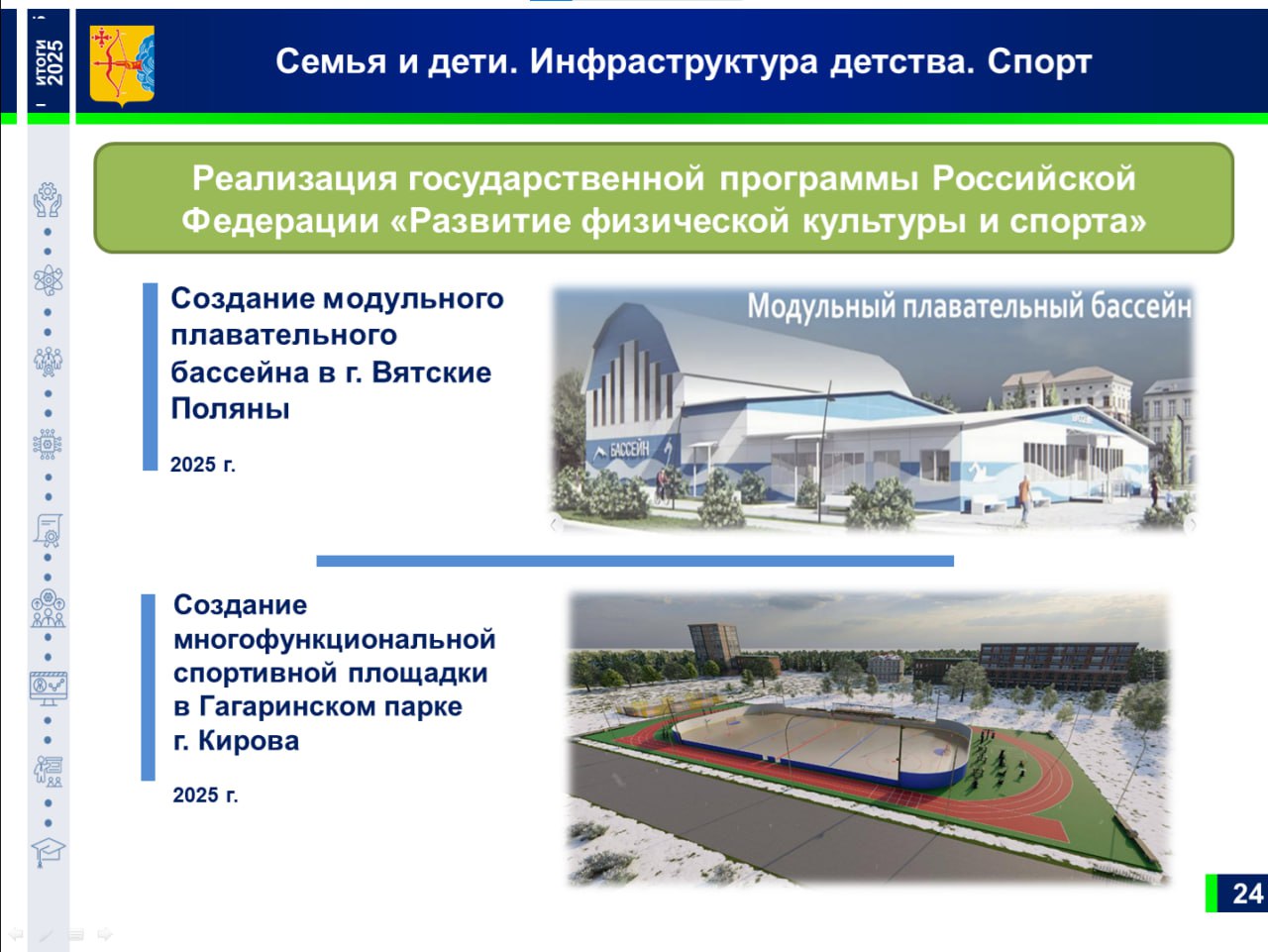 ИТОГИ 2025

Семья и дети. Инфраструктура детства. Спорт

Реализация государственной программы Российской Федерации «Развитие физической культуры и спорта»

Создание модульного плавательного бассейна в г. Вятские Поляны

2025 г.

Модульный плавательный бассейн

БАССЕЙН

Создание многофункциональной спортивной площадки в Гагаринском парке г. Кирова

2025 г.

24